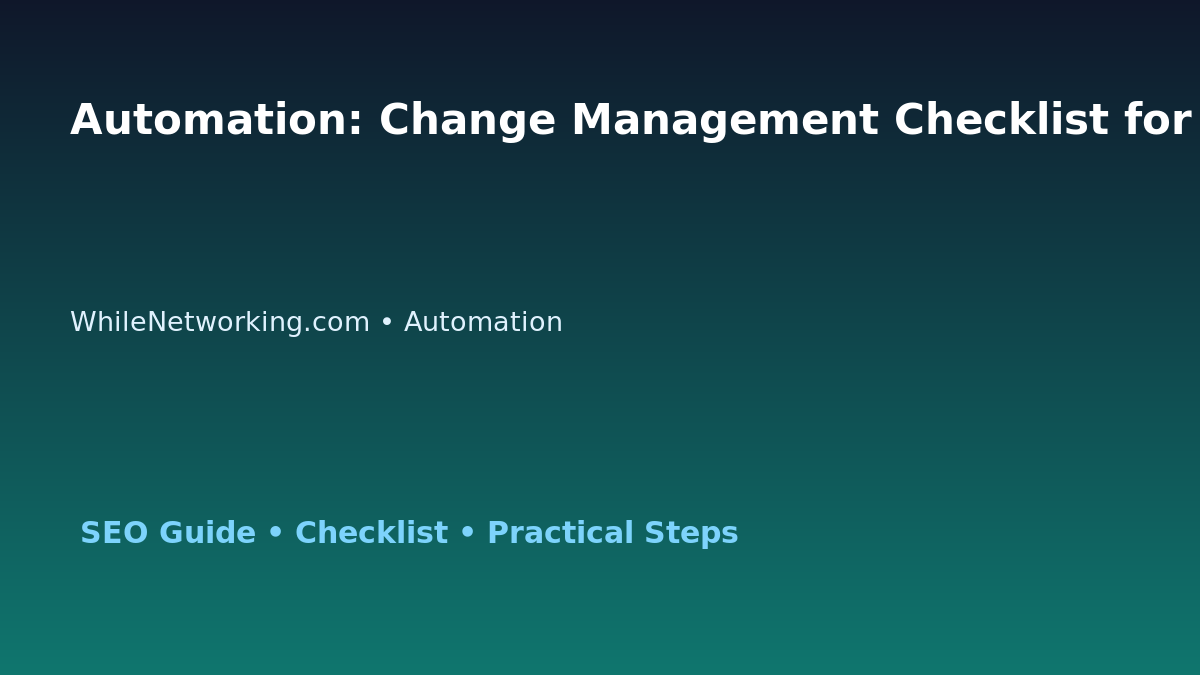 Automation: Change Management Checklist for

WhileNetworking.com • Automation

SEO Guide • Checklist • Practical Steps